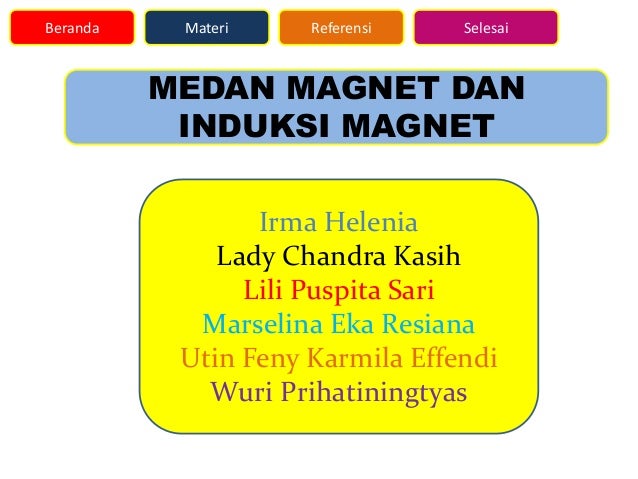 Beranda
Materi
Referensi
Selesai

MEDAN MAGNET DAN INDUKSI MAGNET

Irma Helenia
Lady Chandra Kasih
Lili Puspita Sari
Marselina Eka Resiana
Utin Feny Karmila Effendi
Wuri Prihatiningtyas